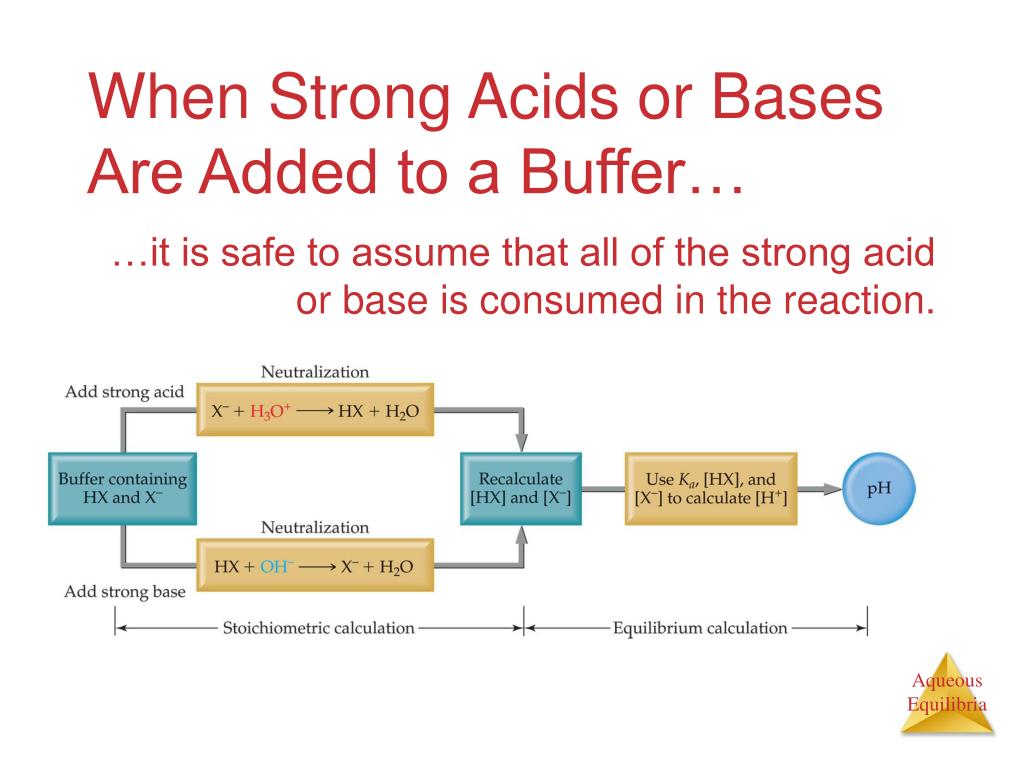 When Strong Acids or Bases Are Added to a Buffer…

…it is safe to assume that all of the strong acid or base is consumed in the reaction.

Add strong acid

Neutralization

$X^- + H_3O^+ \longrightarrow HX + H_2O$

Buffer containing HX and $X^-$

Recalculate [HX] and [$X^-$]

Use $K_a$, [HX], and [$X^-$] to calculate [$H^+$]

pH

Neutralization

$HX + OH^- \longrightarrow X^- + H_2O$

Add strong base

Stoichiometric calculation

Equilibrium calculation

Aqueous Equilibria